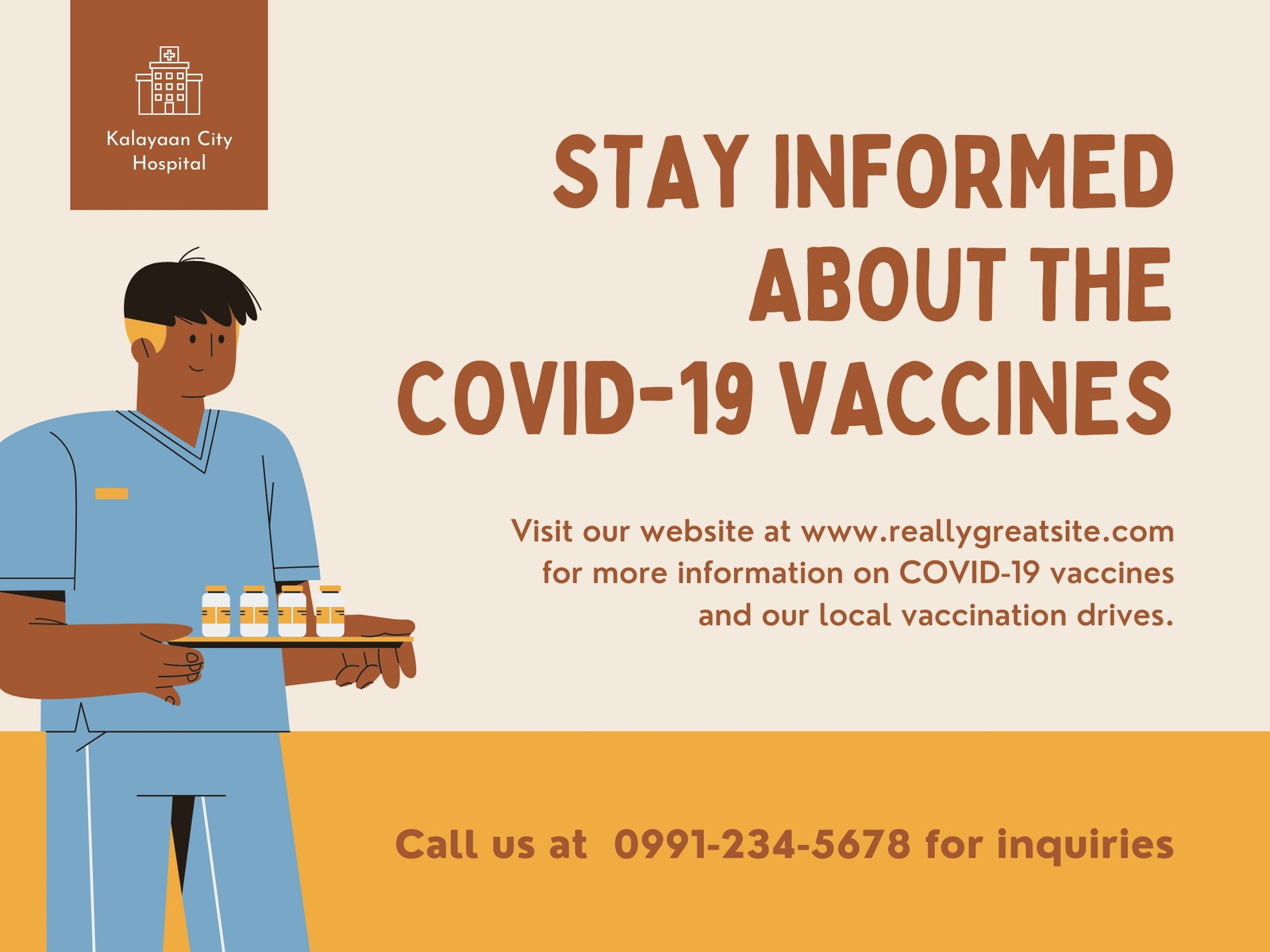 Kalayaan City Hospital

STAY INFORMED ABOUT THE COVID-19 VACCINES

Visit our website at www.reallygreatsite.com for more information on COVID-19 vaccines and our local vaccination drives.

Call us at 0991-234-5678 for inquiries